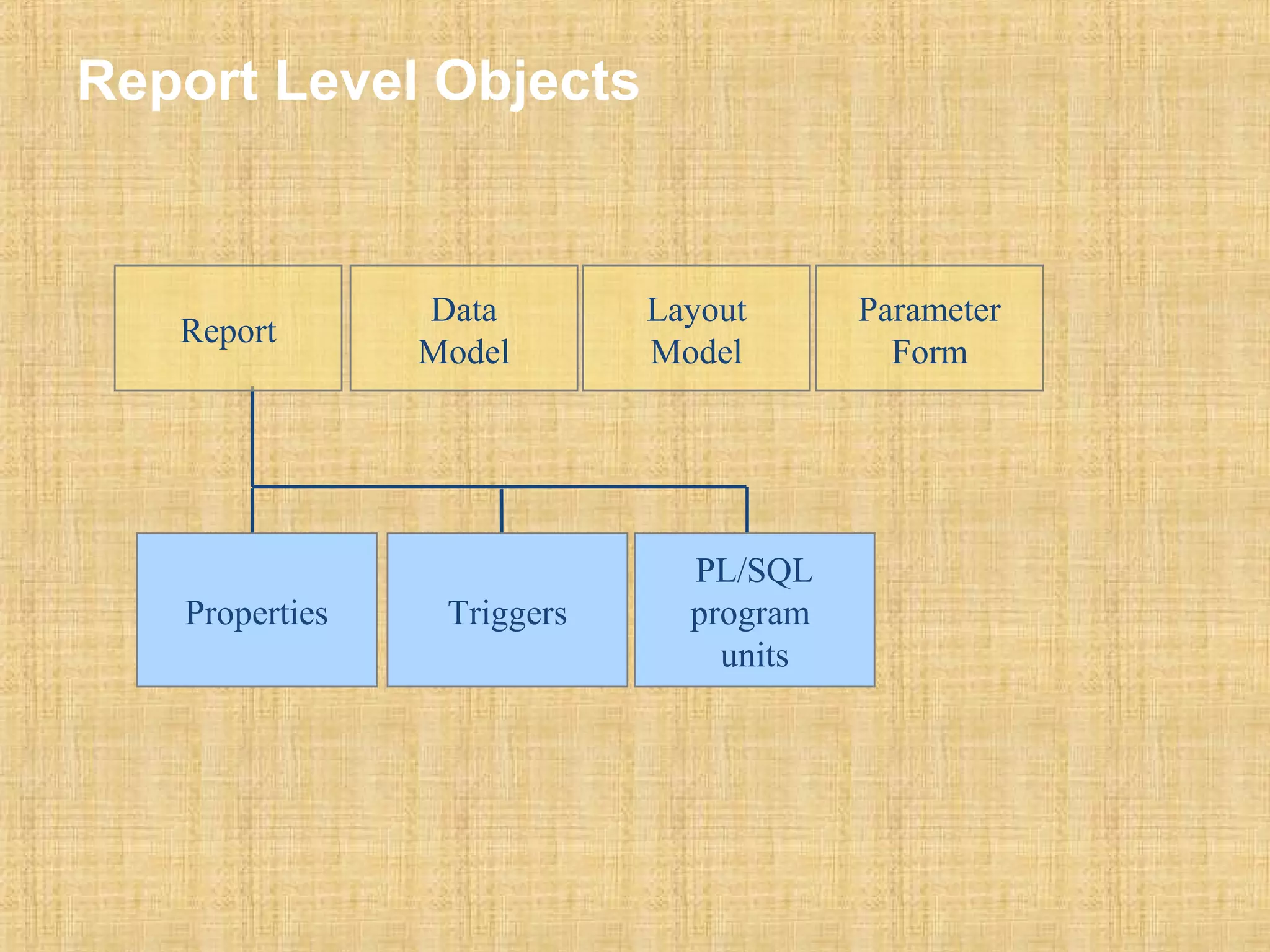 Report Level Objects

Report

Data Model

Layout Model

Parameter Form

Properties

Triggers

PL/SQL program units